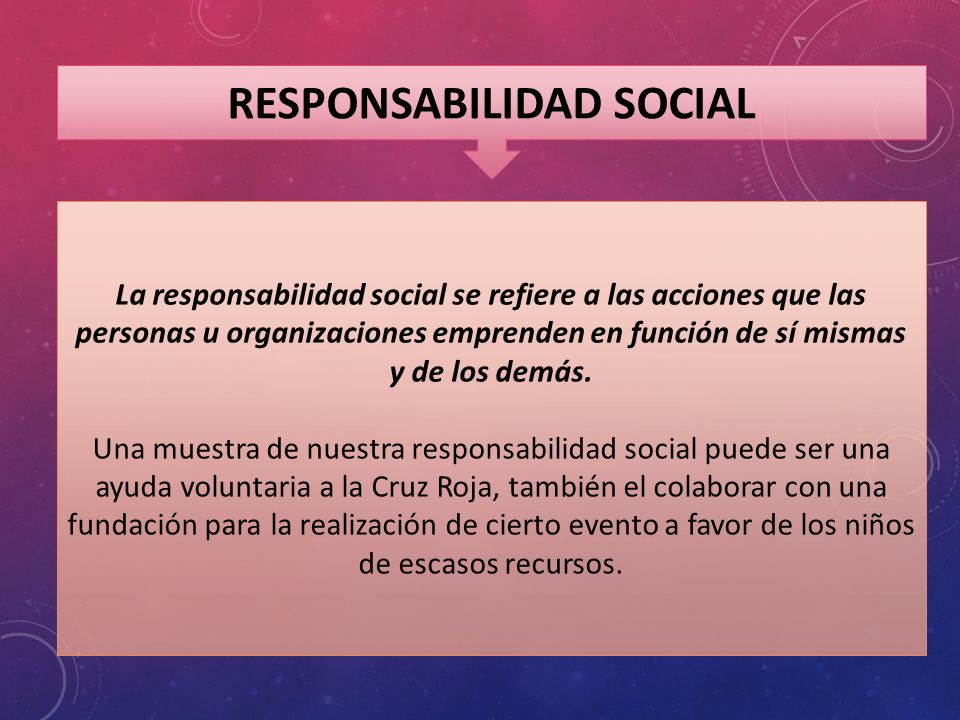 RESPONSABILIDAD SOCIAL

La responsabilidad social se refiere a las acciones que las personas u organizaciones emprenden en función de sí mismas y de los demás.

Una muestra de nuestra responsabilidad social puede ser una ayuda voluntaria a la Cruz Roja, también el colaborar con una fundación para la realización de cierto evento a favor de los niños de escasos recursos.